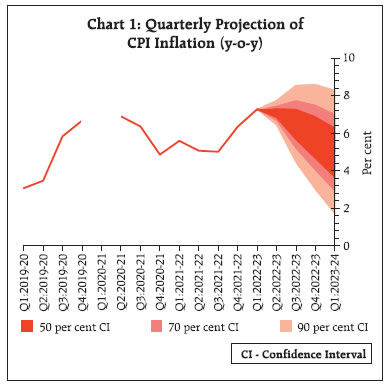 Chart 1: Quarterly Projection of CPI Inflation (y-o-y)

10
8
6
4
2
0

Per cent

Q1:2019-20
Q2:2019-20
Q3:2019-20
Q4:2019-20
Q1:2020-21
Q2:2020-21
Q3:2020-21
Q4:2020-21
Q1:2021-22
Q2:2021-22
Q3:2021-22
Q4:2021-22
Q1:2022-23
Q2:2022-23
Q3:2022-23
Q4:2022-23
Q1:2023-24

50 per cent CI
70 per cent CI
90 per cent CI

CI - Confidence Interval